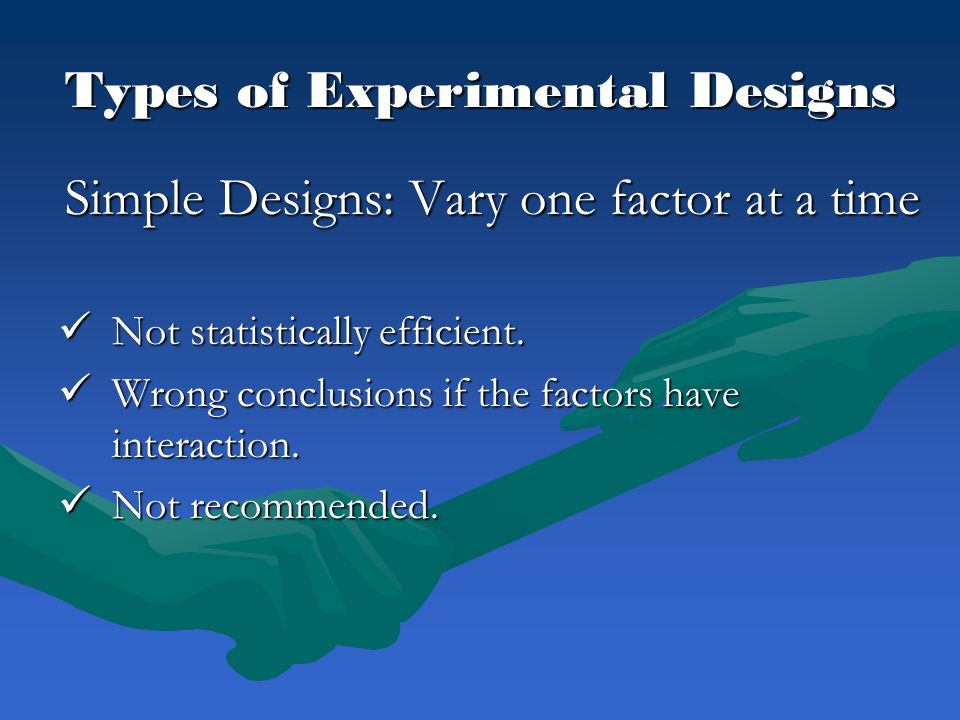 Types of Experimental Designs

Simple Designs: Vary one factor at a time

✓ Not statistically efficient.
✓ Wrong conclusions if the factors have interaction.
✓ Not recommended.